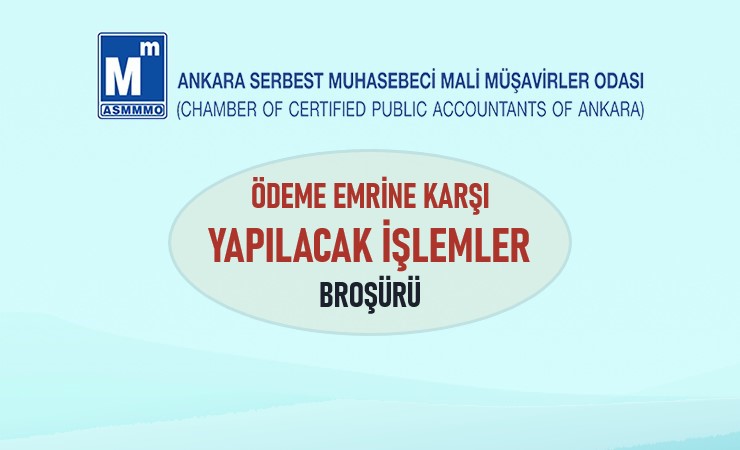 Mm
ASMMMO

ANKARA SERBEST MUHASEBECİ MALİ MÜŞAVİRLER ODASI
(CHAMBER OF CERTIFIED PUBLIC ACCOUNTANTS OF ANKARA)

ÖDEME EMRİNE KARŞI
YAPILACAK İŞLEMLER
BROŞÜRÜ